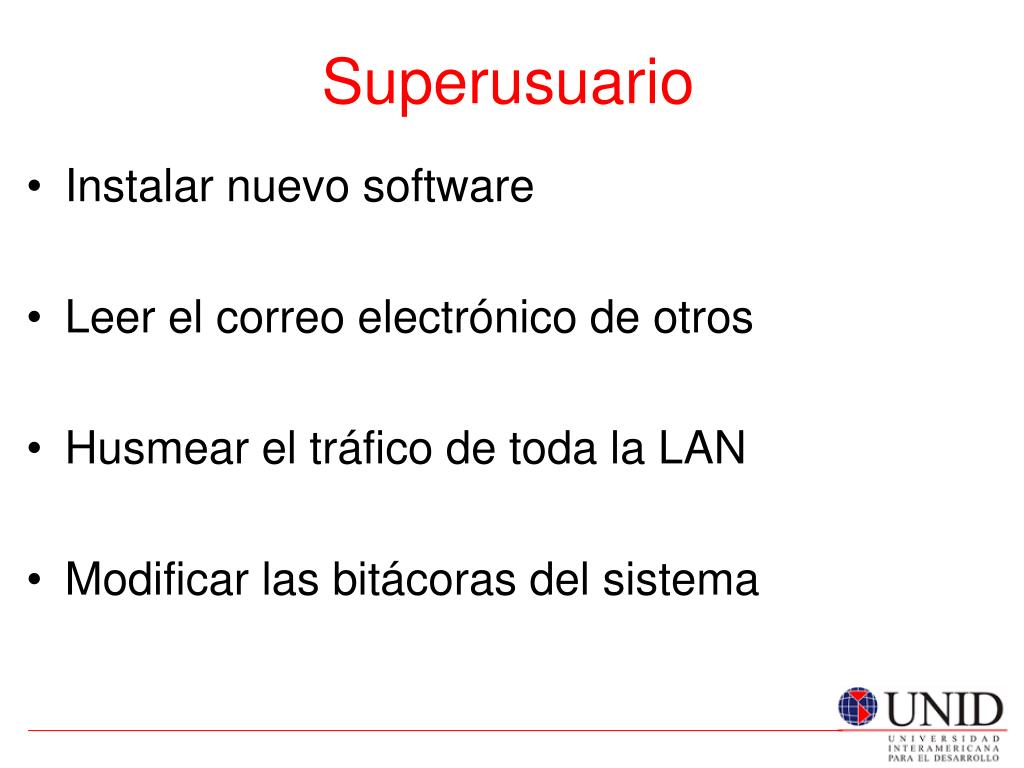 Superusuario

• Instalar nuevo software

• Leer el correo electrónico de otros

• Husmear el tráfico de toda la LAN

• Modificar las bitácoras del sistema

UNID
UNIVERSIDAD INTERAMERICANA PARA EL DESARROLLO